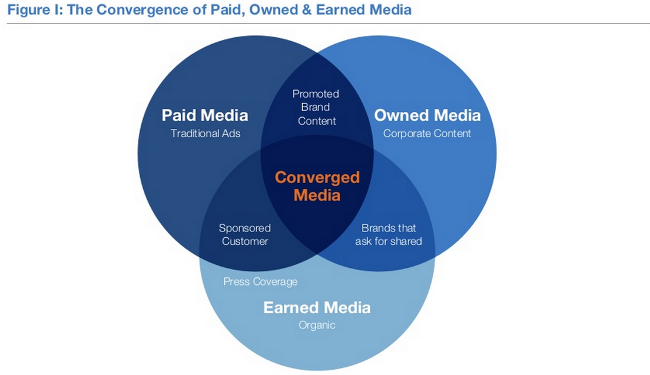 Figure I: The Convergence of Paid, Owned & Earned Media

Paid Media
Traditional Ads

Promoted Brand Content

Owned Media
Corporate Content

Converged Media

Sponsored Customer

Brands that ask for shared

Press Coverage

Earned Media
Organic